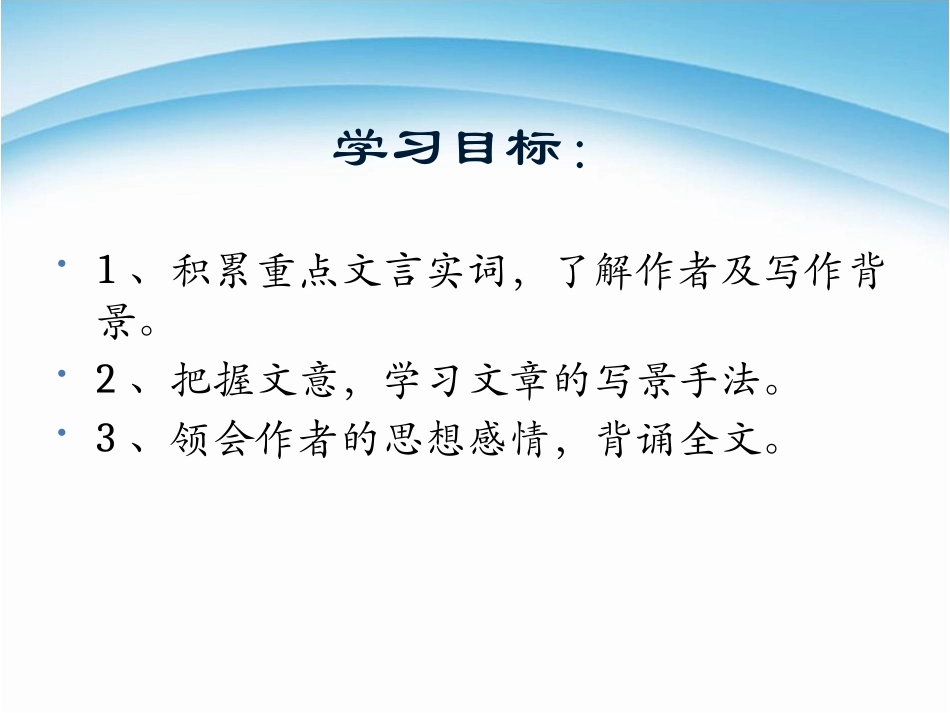 学习目标：

• 1、积累重点文言实词，了解作者及写作背景。

• 2、把握文意，学习文章的写景手法。

• 3、领会作者的思想感情，背诵全文。